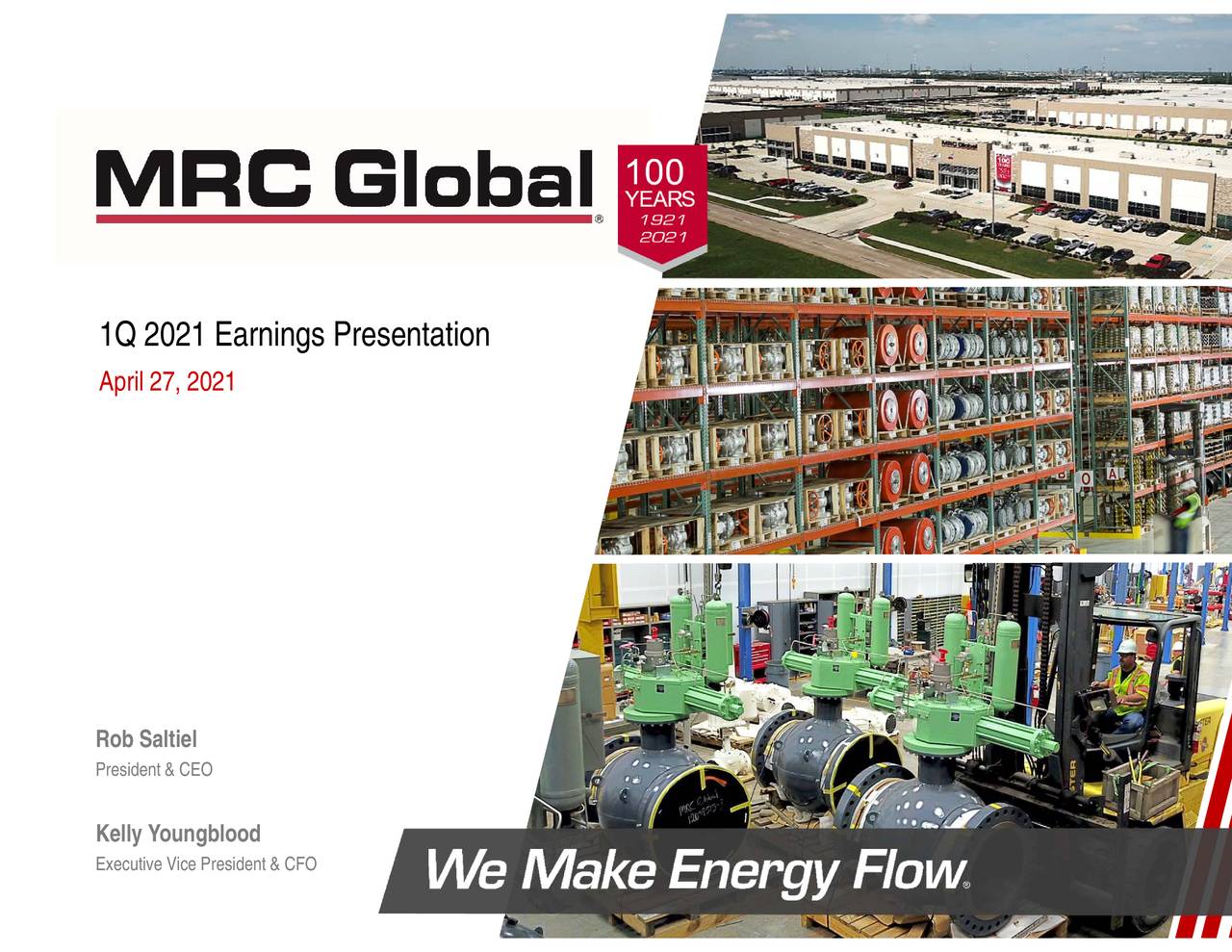 MRC Global®

100 YEARS 1921 2021

1Q 2021 Earnings Presentation

April 27, 2021

Rob Saltiel
President & CEO

Kelly Youngblood
Executive Vice President & CFO

We Make Energy Flow®